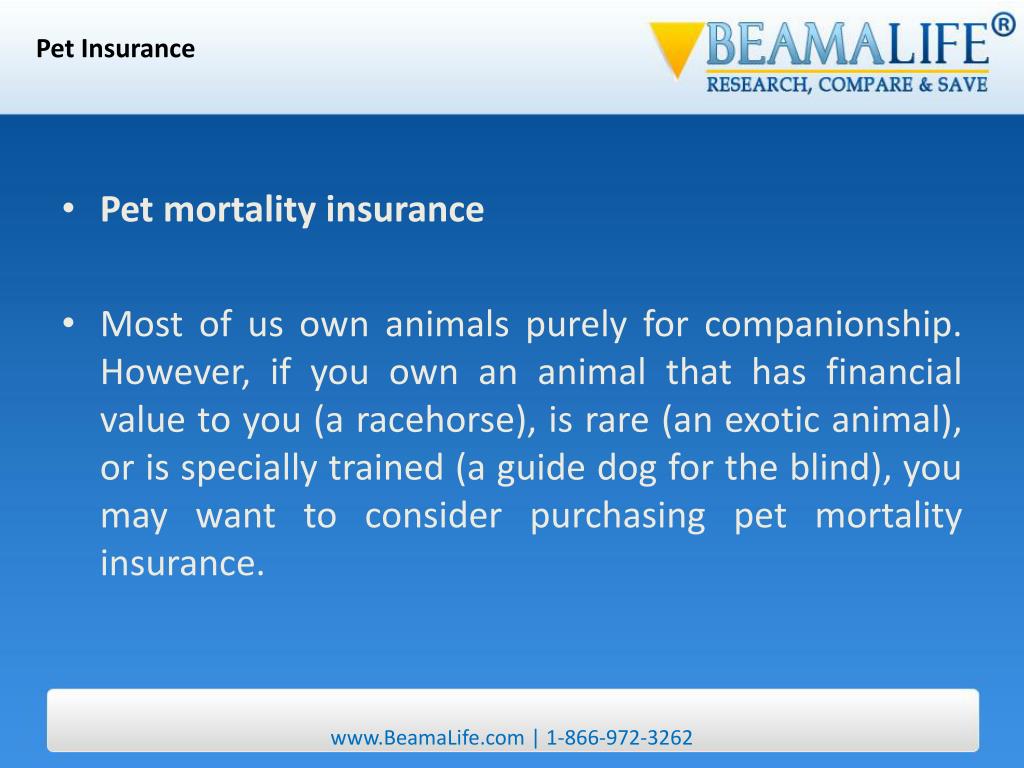 Pet Insurance

BEAMALIFE®
RESEARCH, COMPARE & SAVE

• Pet mortality insurance

• Most of us own animals purely for companionship. However, if you own an animal that has financial value to you (a racehorse), is rare (an exotic animal), or is specially trained (a guide dog for the blind), you may want to consider purchasing pet mortality insurance.

www.BeamaLife.com | 1-866-972-3262